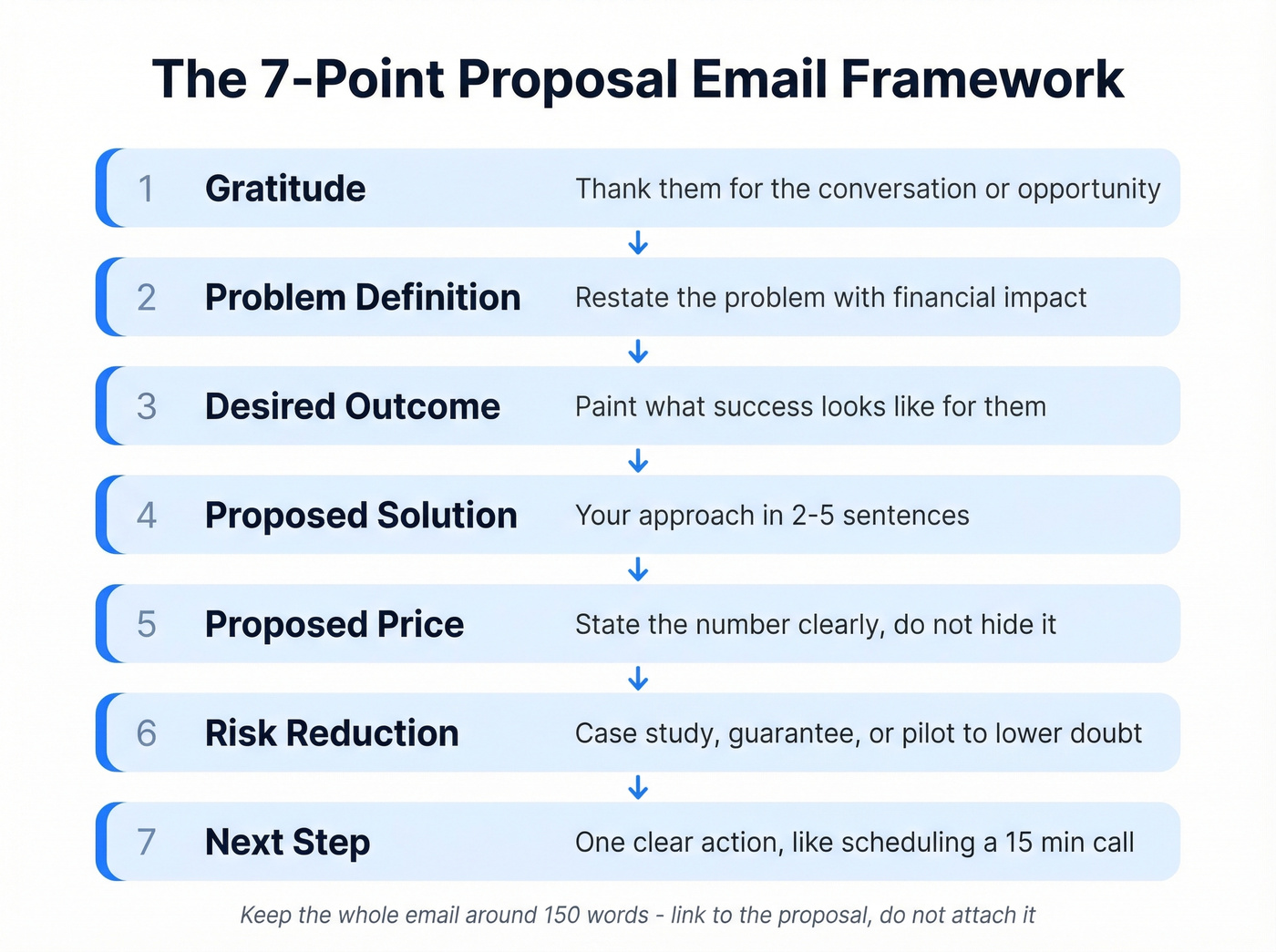 The 7-Point Proposal Email Framework

1 Gratitude Thank them for the conversation or opportunity

2 Problem Definition Restate the problem with financial impact

3 Desired Outcome Paint what success looks like for them

4 Proposed Solution Your approach in 2-5 sentences

5 Proposed Price State the number clearly, do not hide it

6 Risk Reduction Case study, guarantee, or pilot to lower doubt

7 Next Step One clear action, like scheduling a 15 min call

Keep the whole email around 150 words - link to the proposal, do not attach it